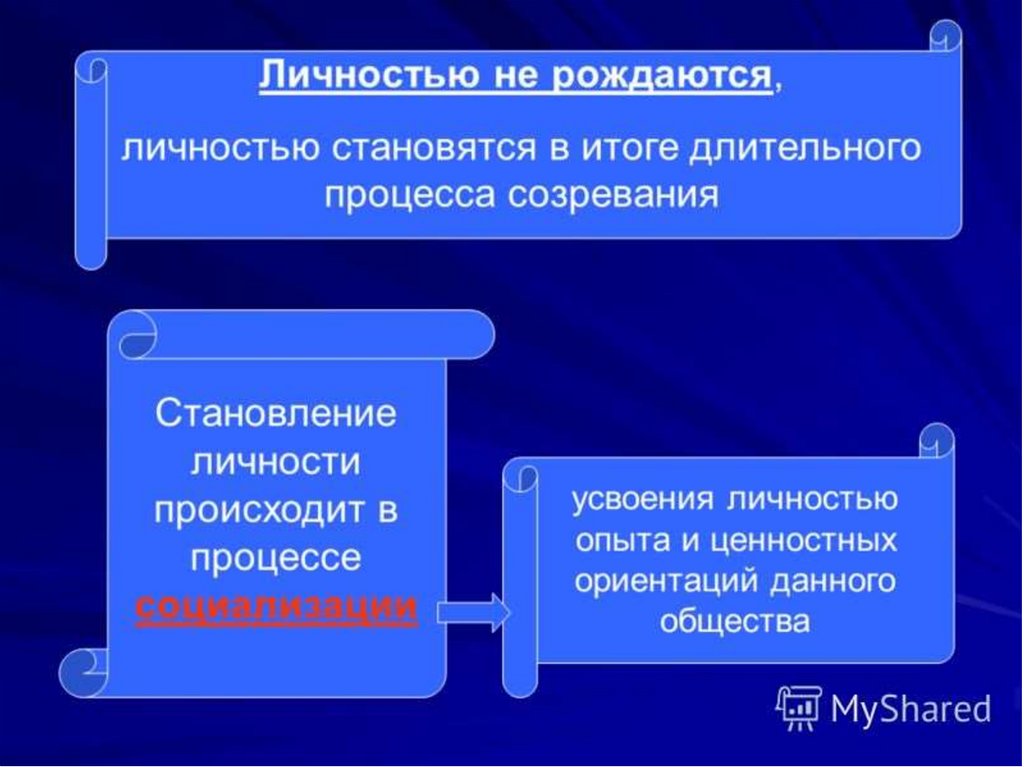 Личностью не рождаются,

личностью становятся в итоге длительного процесса созревания

Становление личности происходит в процессе социализации

усвоения личностью опыта и ценностных ориентаций данного общества

MyShared